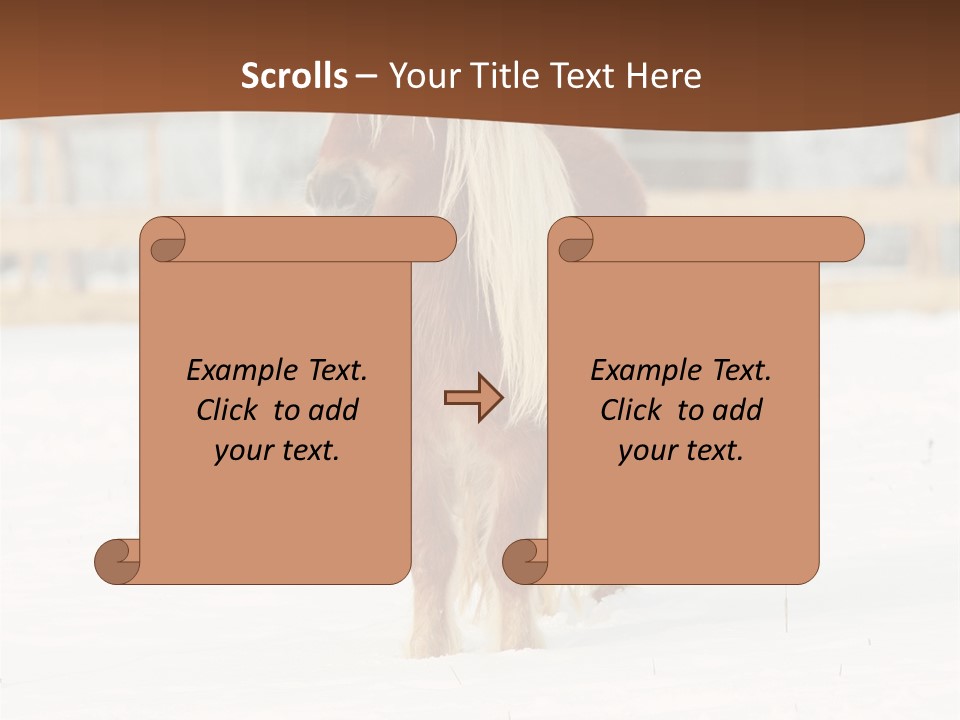 Scrolls – Your Title Text Here

Example Text. Click to add your text.

Example Text. Click to add your text.